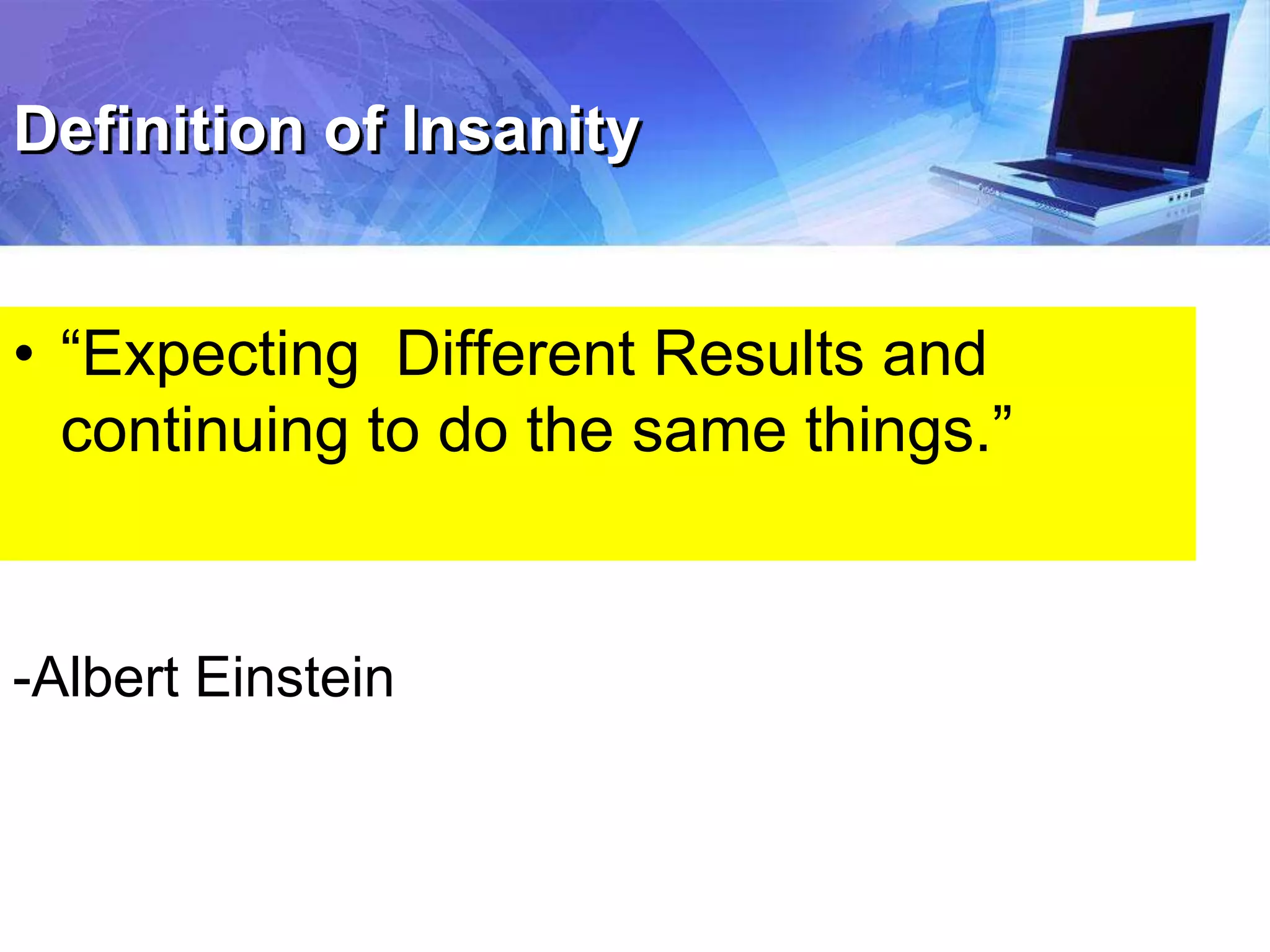 Definition of Insanity

• “Expecting  Different Results and continuing to do the same things.”

-Albert Einstein